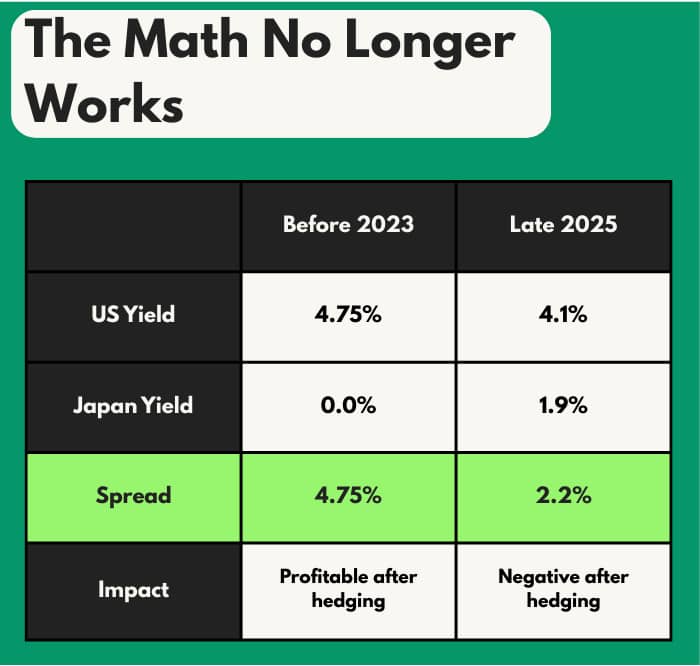 The Math No Longer Works

| | Before 2023 | Late 2025 |
|---|---|---|
| US Yield | 4.75% | 4.1% |
| Japan Yield | 0.0% | 1.9% |
| Spread | 4.75% | 2.2% |
| Impact | Profitable after hedging | Negative after hedging |